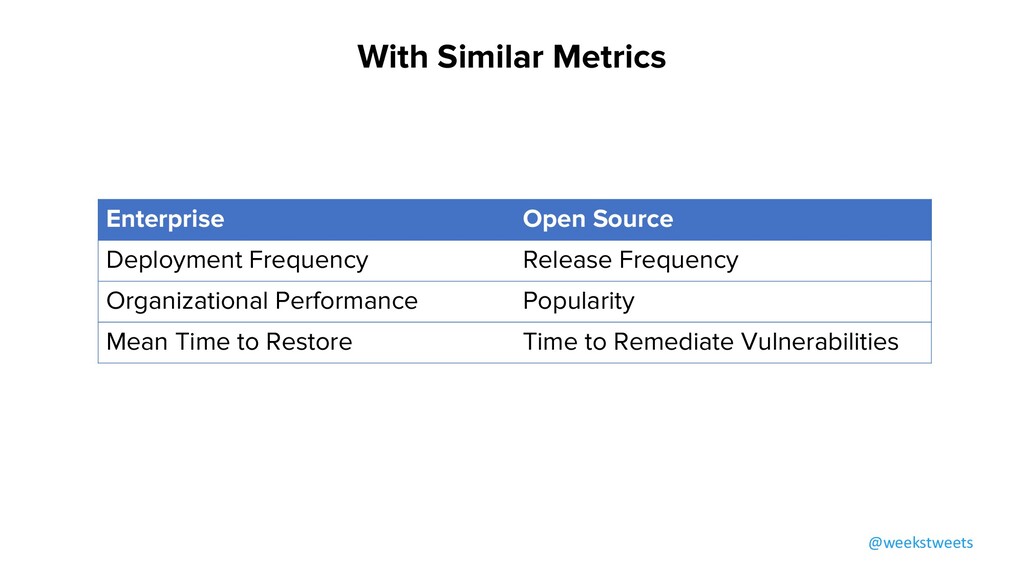 With Similar Metrics

| Enterprise | Open Source |
|---|---|
| Deployment Frequency | Release Frequency |
| Organizational Performance | Popularity |
| Mean Time to Restore | Time to Remediate Vulnerabilities |

@weekstweets